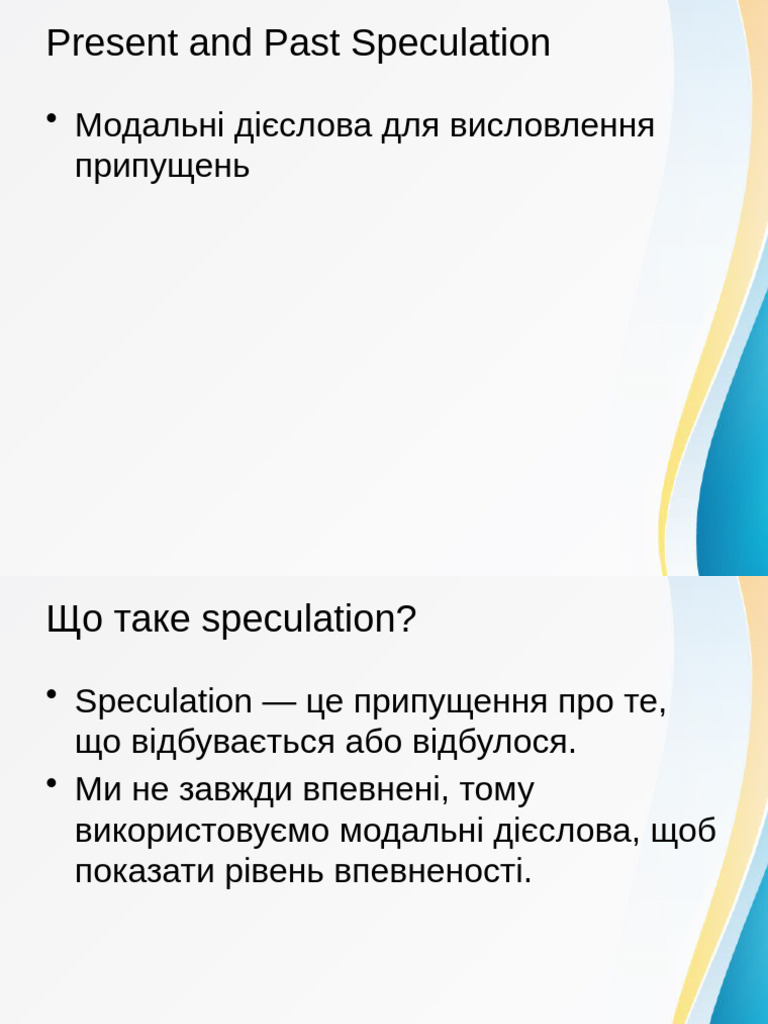 Present and Past Speculation

• Модальні дієслова для висловлення припущень

Що таке speculation?

• Speculation — це припущення про те, що відбувається або відбулося.
• Ми не завжди впевнені, тому використовуємо модальні дієслова, щоб показати рівень впевненості.